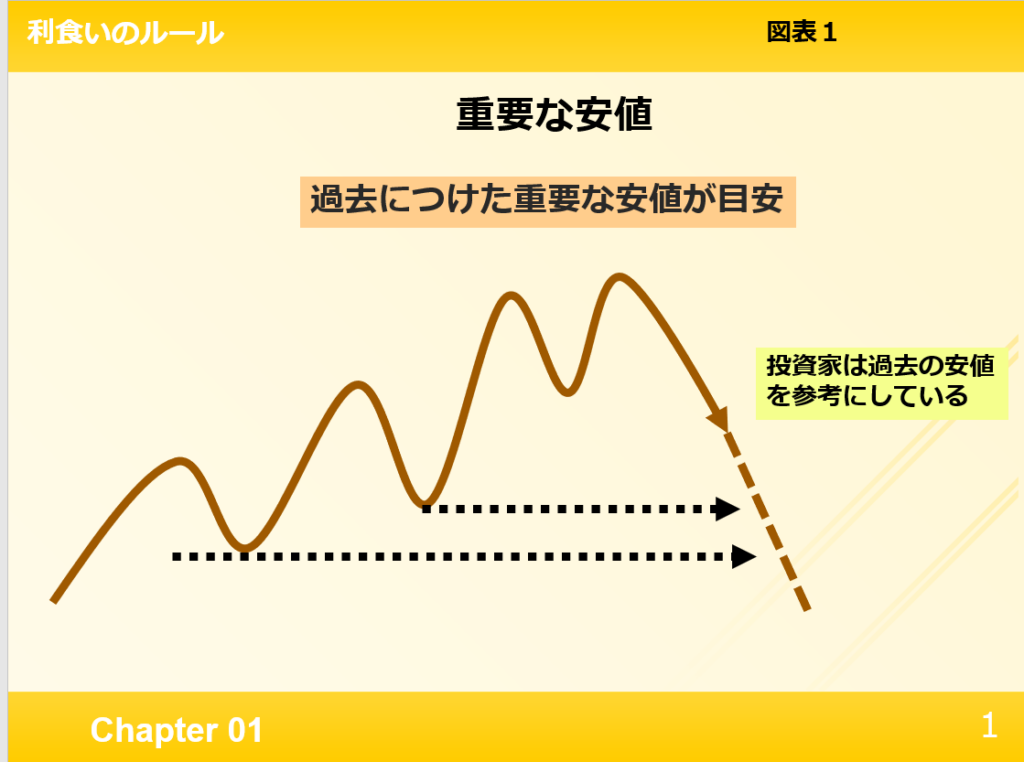 利食いのルール

図表１

重要な安値

過去につけた重要な安値が目安

投資家は過去の安値を参考にしている

Chapter 01

1